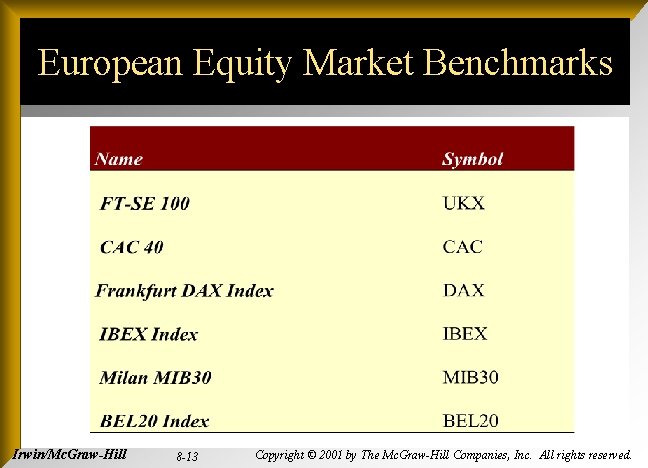 European Equity Market Benchmarks

| Name | Symbol |
|---|---|
| FT-SE 100 | UKX |
| CAC 40 | CAC |
| Frankfurt DAX Index | DAX |
| IBEX Index | IBEX |
| Milan MIB30 | MIB30 |
| BEL20 Index | BEL20 |

Irwin/McGraw-Hill

8-13

Copyright © 2001 by The McGraw-Hill Companies, Inc. All rights reserved.